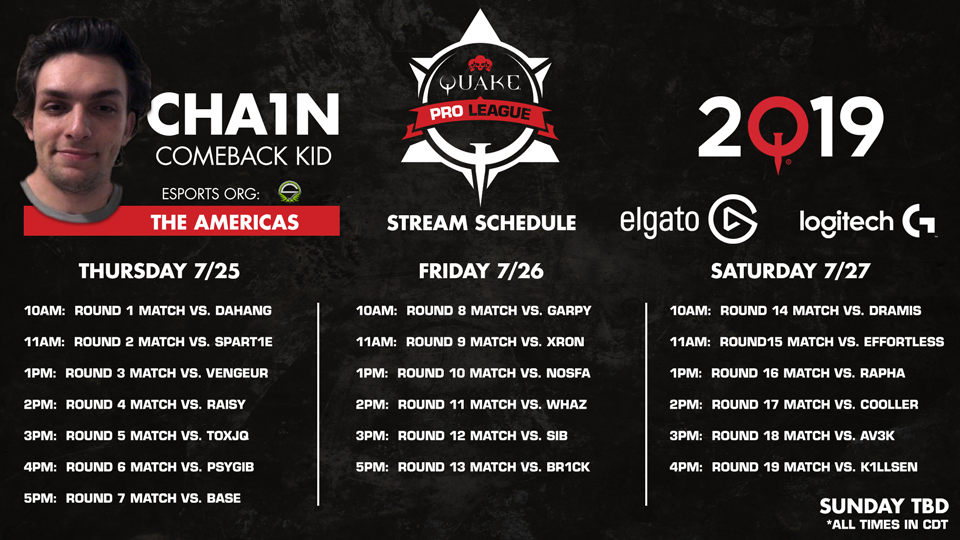 CHA1N
COMEBACK KID
ESPORTS ORG:
THE AMERICAS

QUAKE
PRO LEAGUE
STREAM SCHEDULE

2019
elgato logitech

THURSDAY 7/25
10AM: ROUND 1 MATCH VS. DAHANG
11AM: ROUND 2 MATCH VS. SPART1E
1PM: ROUND 3 MATCH VS. VENGEUR
2PM: ROUND 4 MATCH VS. RAISY
3PM: ROUND 5 MATCH VS. TOXJQ
4PM: ROUND 6 MATCH VS. PSYGIB
5PM: ROUND 7 MATCH VS. BASE

FRIDAY 7/26
10AM: ROUND 8 MATCH VS. GARPY
11AM: ROUND 9 MATCH VS. XRON
1PM: ROUND 10 MATCH VS. NOSFA
2PM: ROUND 11 MATCH VS. WHAZ
3PM: ROUND 12 MATCH VS. SIB
5PM: ROUND 13 MATCH VS. BR1CK

SATURDAY 7/27
10AM: ROUND 14 MATCH VS. DRAMIS
11AM: ROUND15 MATCH VS. EFFORTLESS
1PM: ROUND 16 MATCH VS. RAPHA
2PM: ROUND 17 MATCH VS. COOLLER
3PM: ROUND 18 MATCH VS. AV3K
4PM: ROUND 19 MATCH VS. K1LLSEN

SUNDAY TBD
*ALL TIMES IN CDT